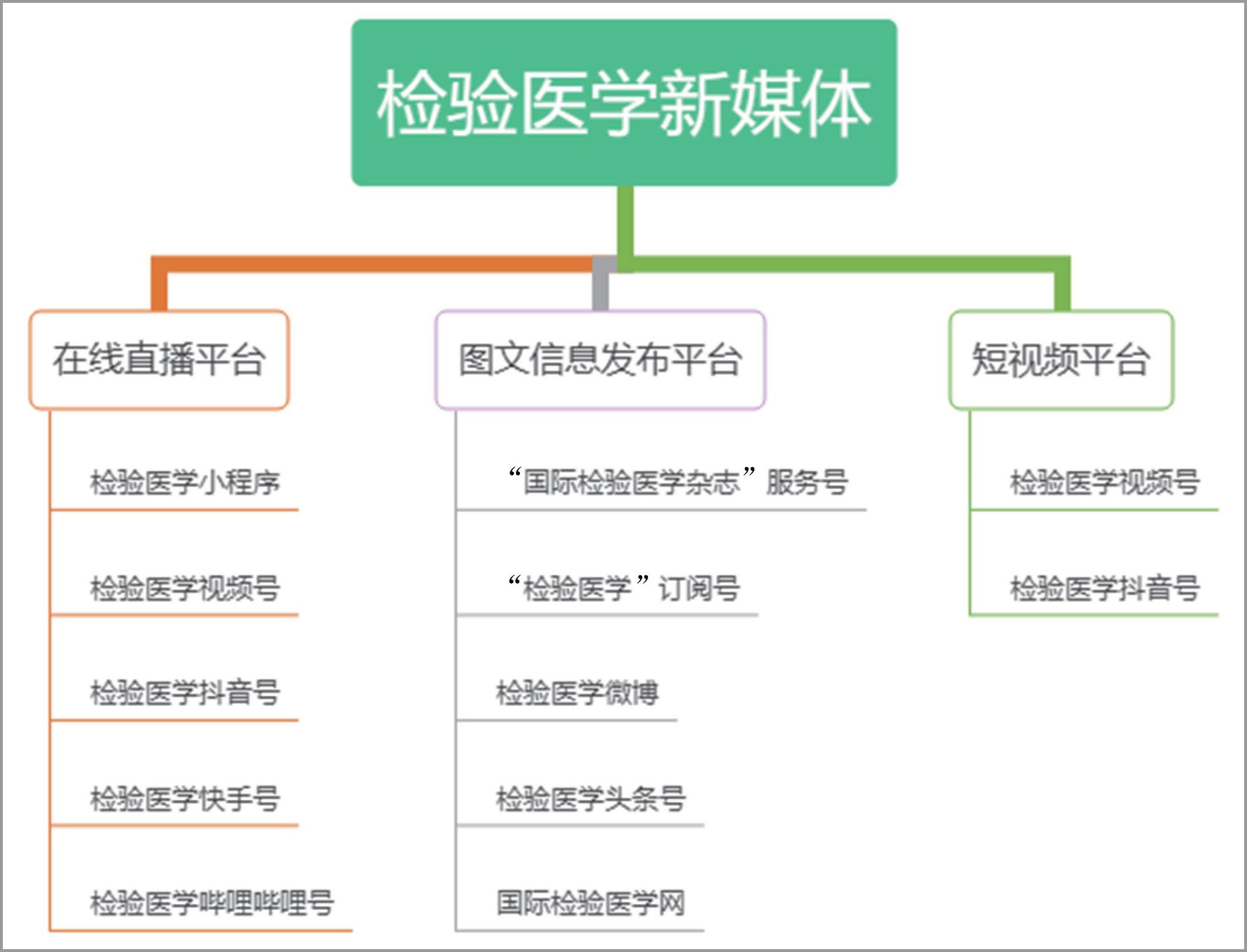 检验医学新媒体

在线直播平台

检验医学小程序

检验医学视频号

检验医学抖音号

检验医学快手号

检验医学哔哩哔哩号

图文信息发布平台

“国际检验医学杂志”服务号

“检验医学”订阅号

检验医学微博

检验医学头条号

国际检验医学网

短视频平台

检验医学视频号

检验医学抖音号